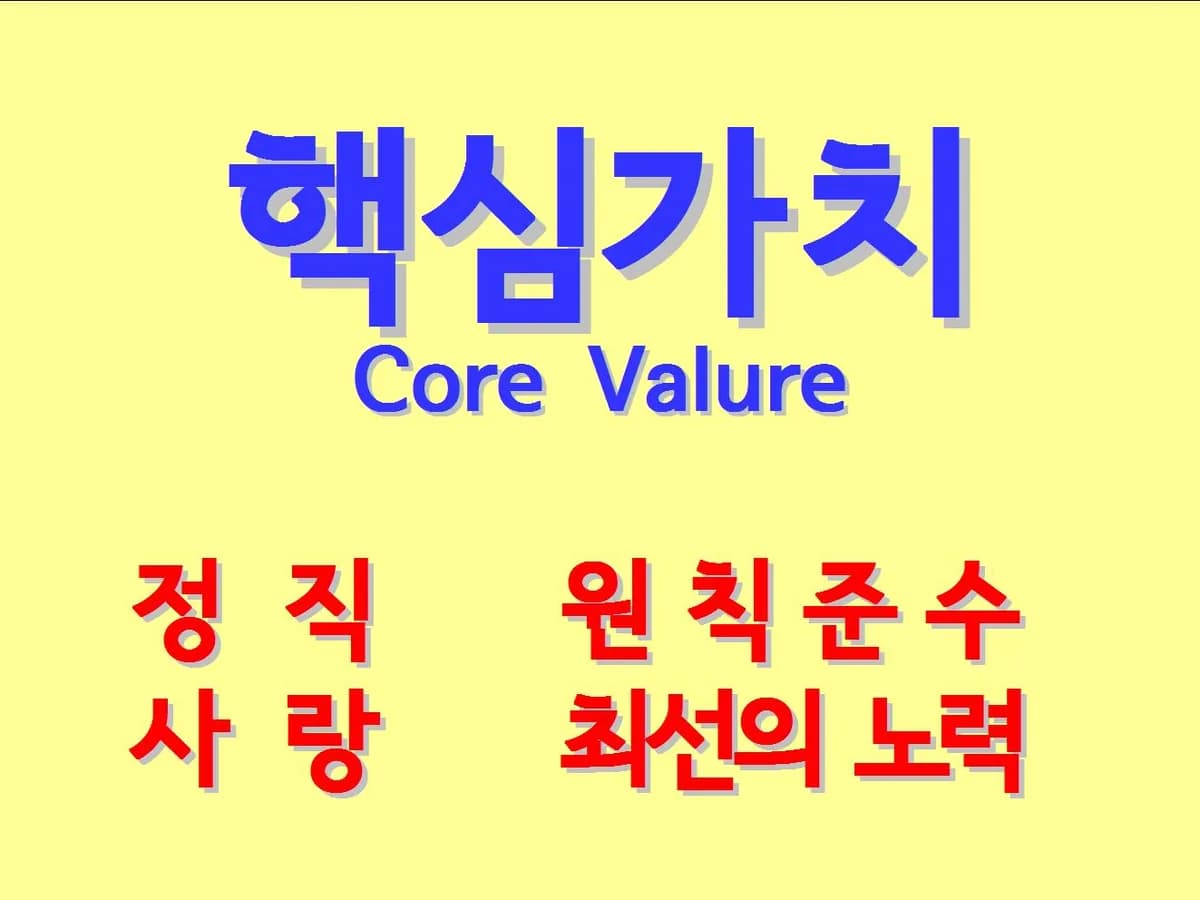 핵심가치
Core Valure

정 직 원칙준수
사 랑 최선의 노력